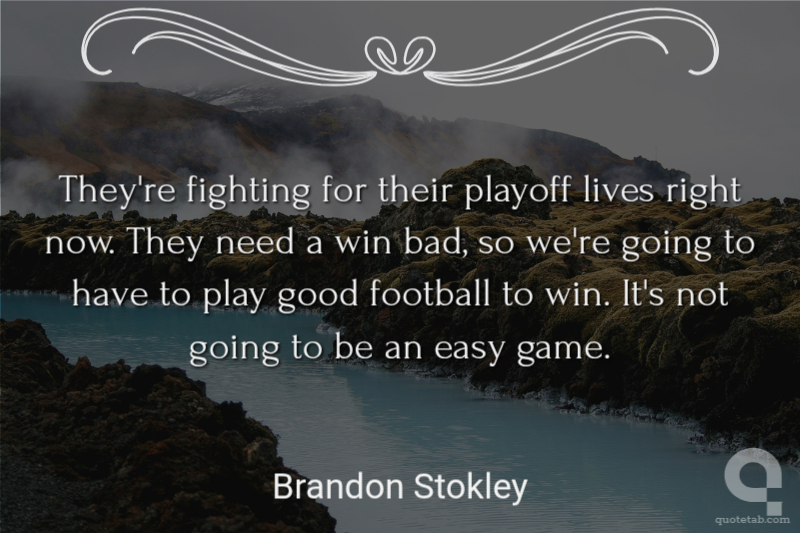 They're fighting for their playoff lives right now. They need a win bad, so we're going to have to play good football to win. It's not going to be an easy game.

Brandon Stokley

quotetab.com